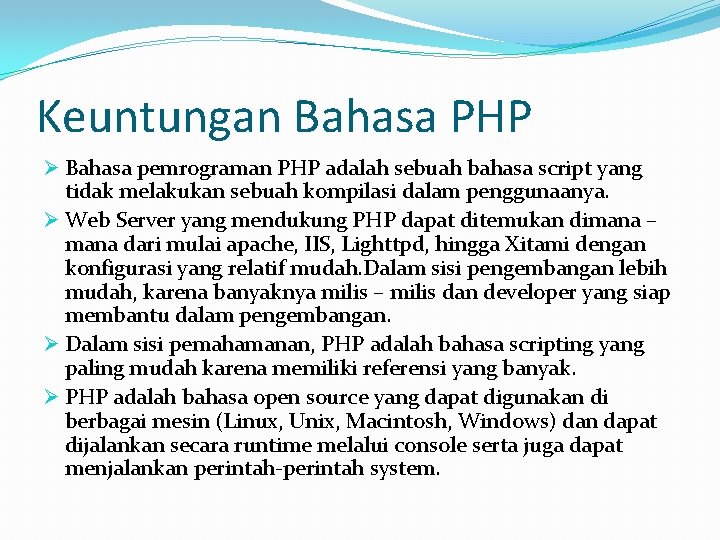 Keuntungan Bahasa PHP

➢ Bahasa pemrograman PHP adalah sebuah bahasa script yang tidak melakukan sebuah kompilasi dalam penggunaanya.

➢ Web Server yang mendukung PHP dapat ditemukan dimana – mana dari mulai apache, IIS, Lighttpd, hingga Xitami dengan konfigurasi yang relatif mudah.Dalam sisi pengembangan lebih mudah, karena banyaknya milis – milis dan developer yang siap membantu dalam pengembangan.

➢ Dalam sisi pemahamanan, PHP adalah bahasa scripting yang paling mudah karena memiliki referensi yang banyak.

➢ PHP adalah bahasa open source yang dapat digunakan di berbagai mesin (Linux, Unix, Macintosh, Windows) dan dapat dijalankan secara runtime melalui console serta juga dapat menjalankan perintah-perintah system.